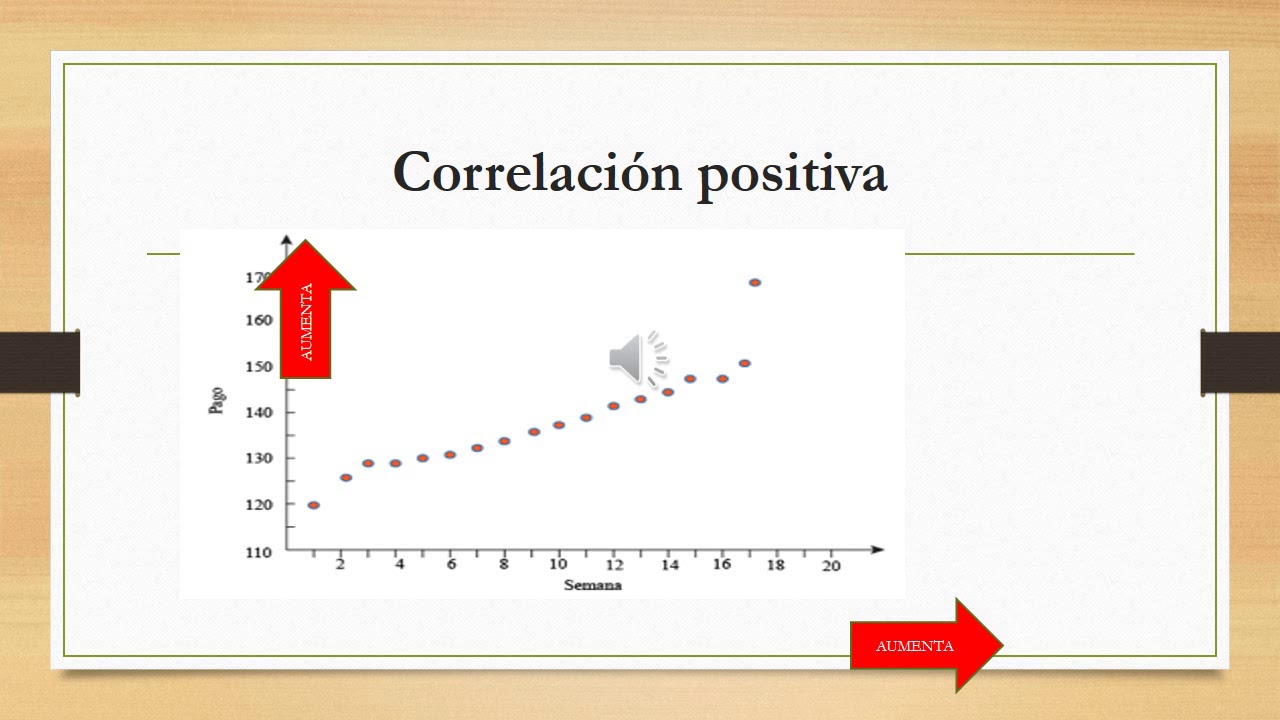 Correlación positiva

AUMENTA

170
160
150
140
130
120
110

Pago

2 4 6 8 10 12 14 16 18 20

Semana

AUMENTA